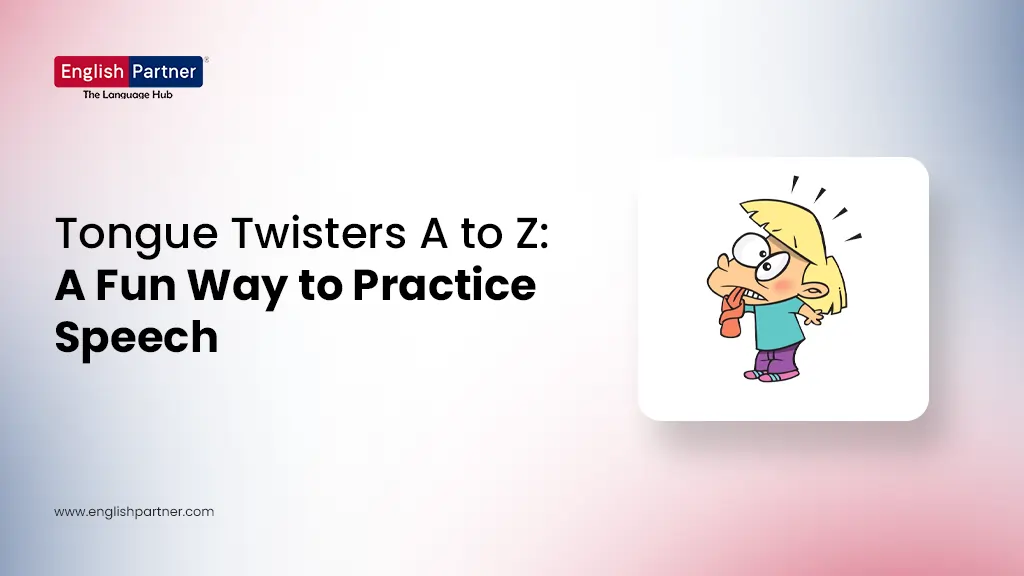 English Partner®
The Language Hub

Tongue Twisters A to Z:
A Fun Way to Practice Speech

www.englishpartner.com